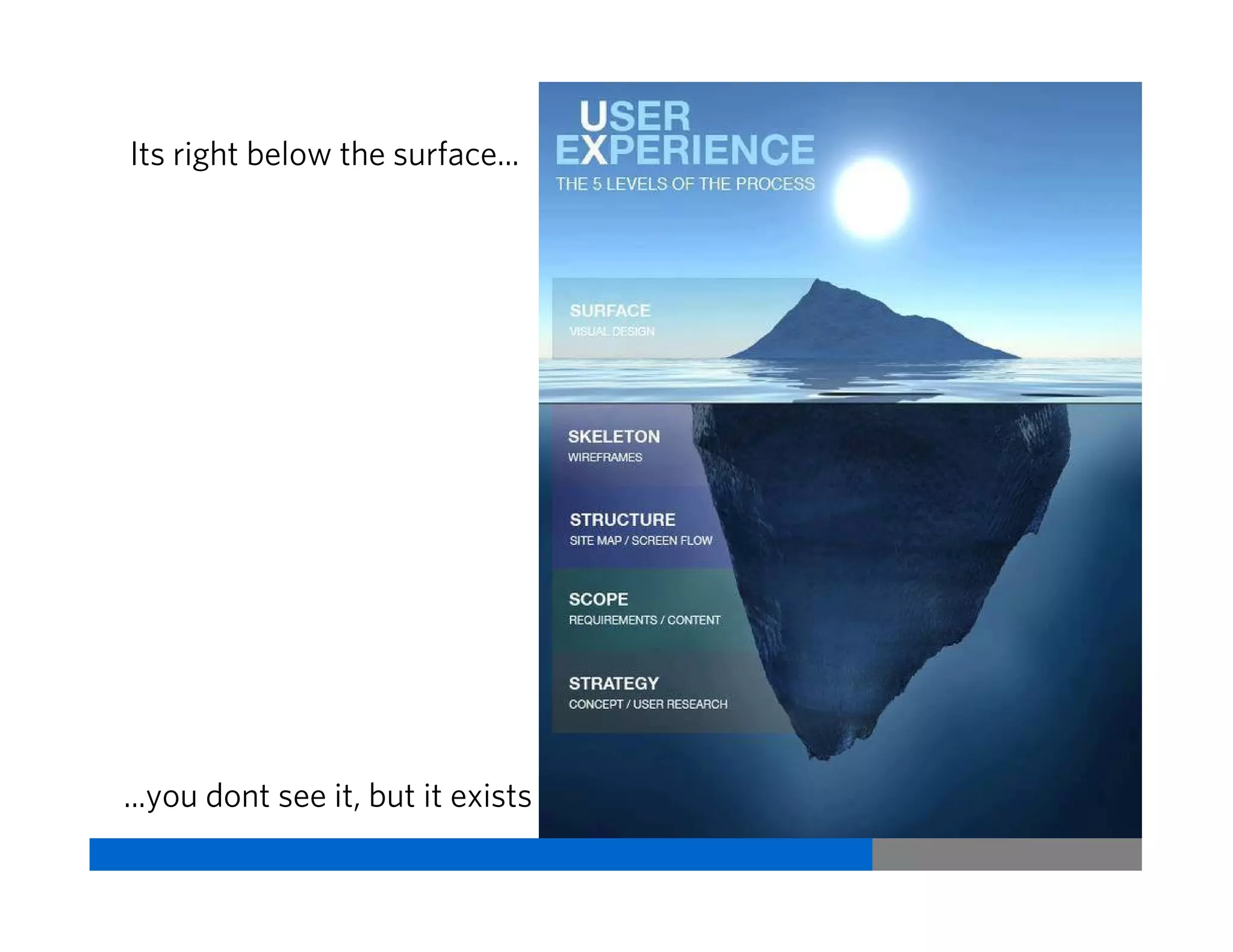 Its right below the surface...

USER EXPERIENCE

THE 5 LEVELS OF THE PROCESS

SURFACE
VISUAL DESIGN

SKELETON
WIREFRAMES

STRUCTURE
SITE MAP / SCREEN FLOW

SCOPE
REQUIREMENTS / CONTENT

STRATEGY
CONCEPT / USER RESEARCH

...you dont see it, but it exists